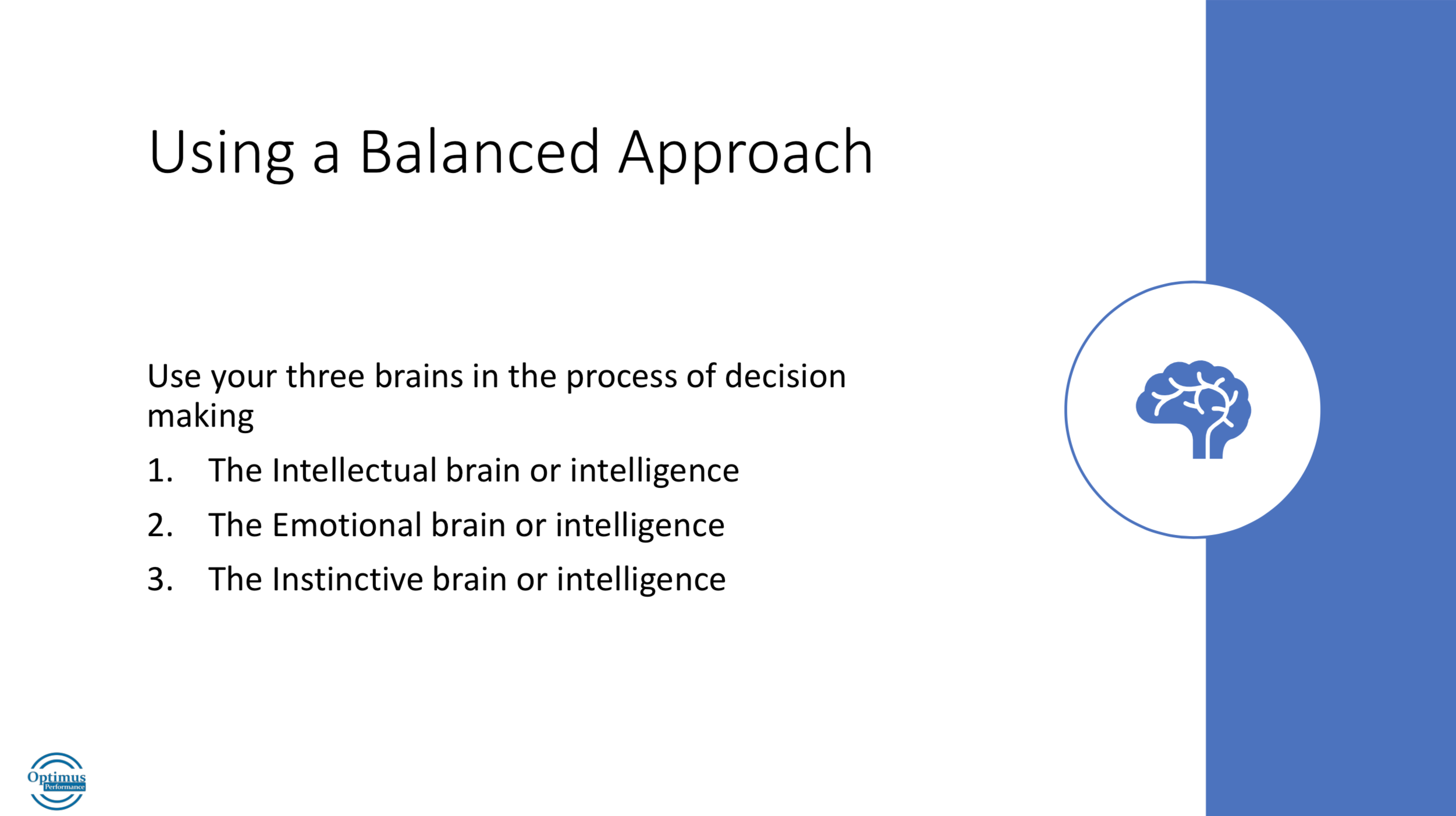 Using a Balanced Approach

Use your three brains in the process of decision making

1. The Intellectual brain or intelligence
2. The Emotional brain or intelligence
3. The Instinctive brain or intelligence

Optimus
Performance